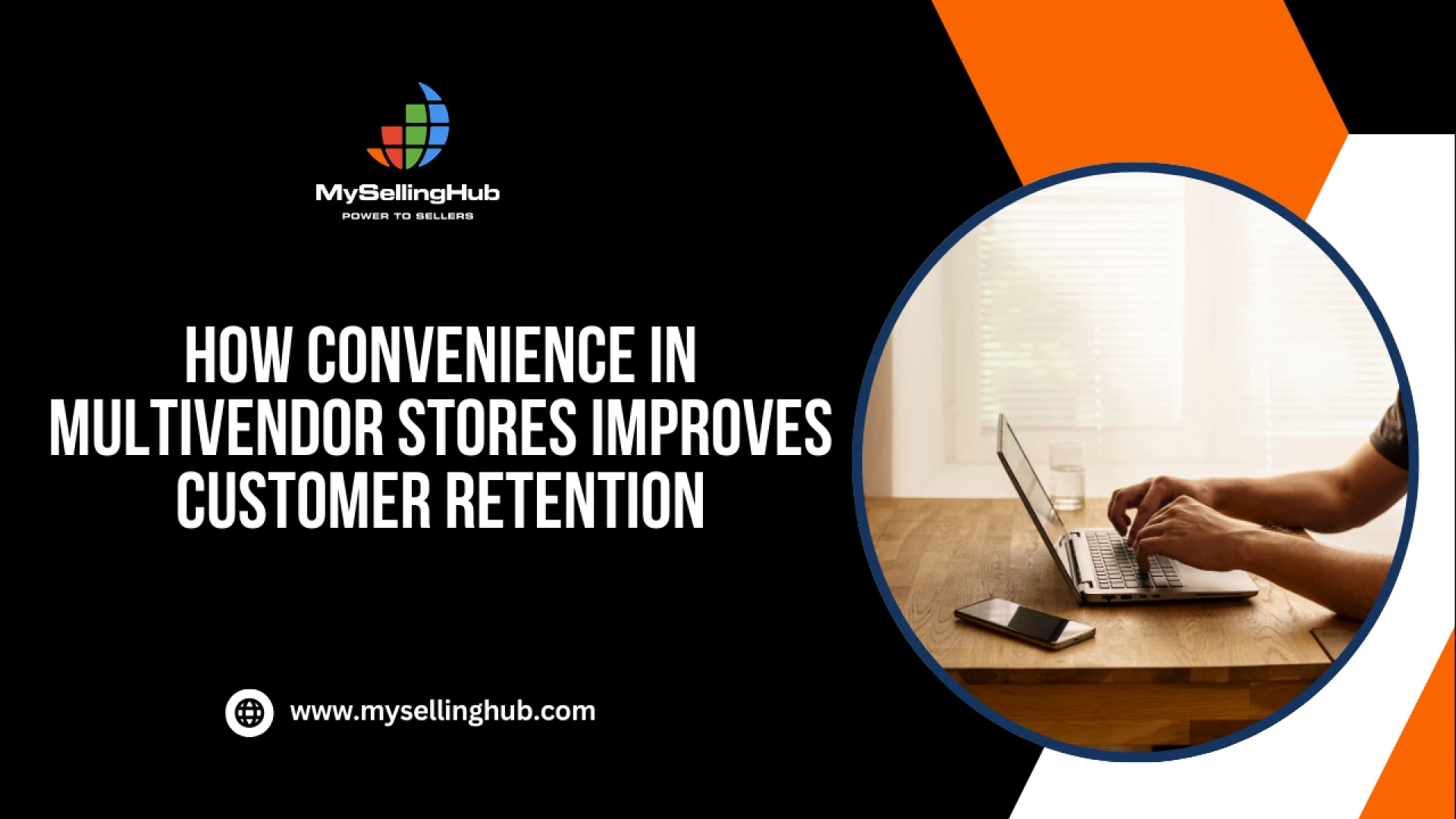 MySellingHub
POWER TO SELLERS

HOW CONVENIENCE IN MULTIVENDOR STORES IMPROVES CUSTOMER RETENTION

www.mysellinghub.com